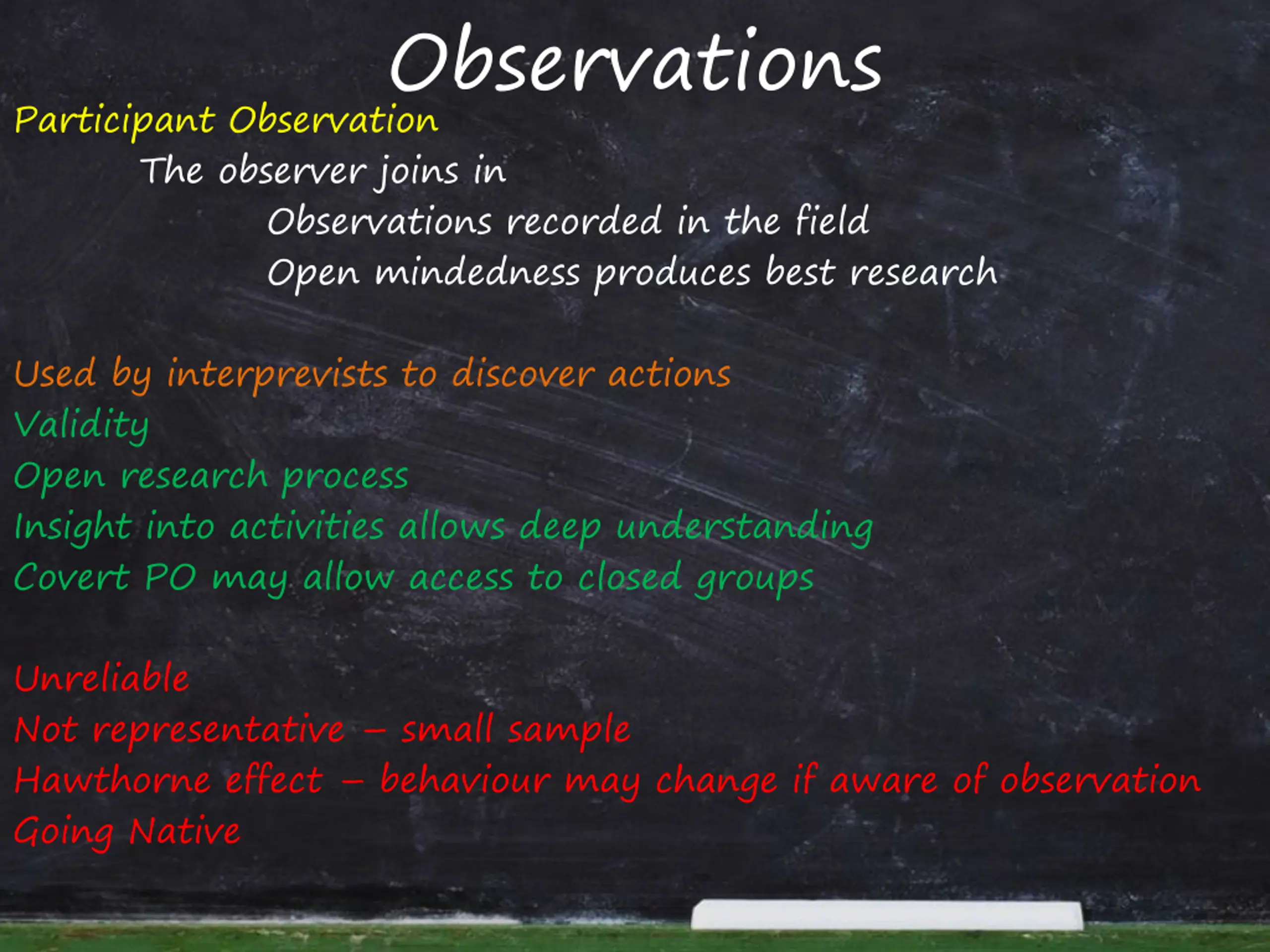 Observations

Participant Observation

The observer joins in

Observations recorded in the field

Open mindedness produces best research

Used by interprevists to discover actions

Validity

Open research process

Insight into activities allows deep understanding

Covert PO may allow access to closed groups

Unreliable

Not representative – small sample

Hawthorne effect – behaviour may change if aware of observation

Going Native